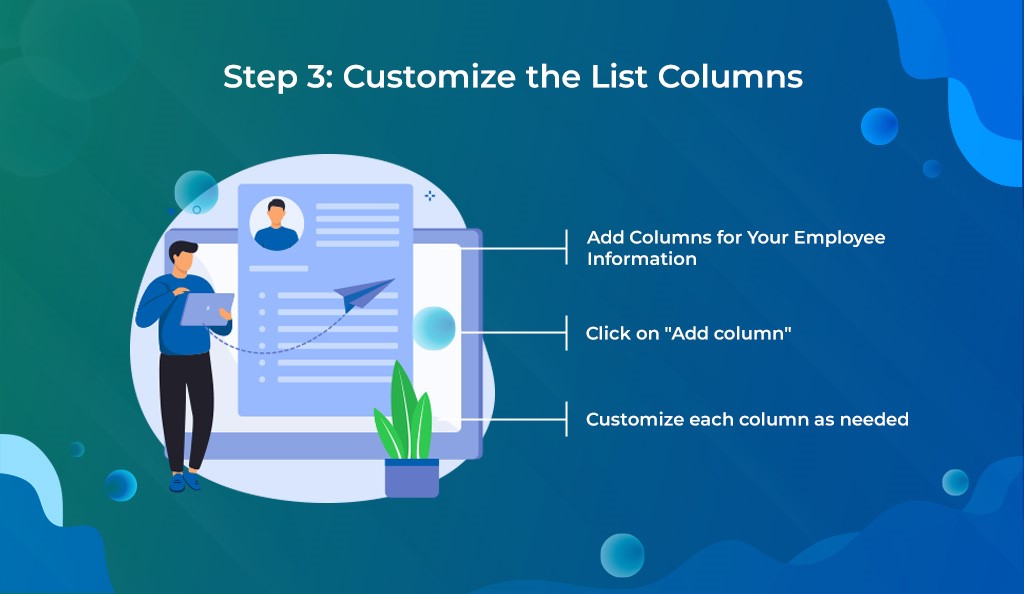 Step 3: Customize the List Columns

Add Columns for Your Employee Information

Click on "Add column"

Customize each column as needed